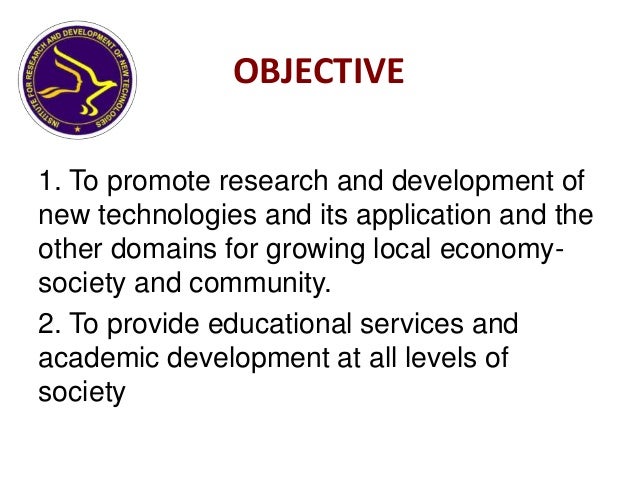 INSTITUTE FOR RESEARCH AND DEVELOPMENT OF NEW TECHNOLOGIES

OBJECTIVE

1. To promote research and development of new technologies and its application and the other domains for growing local economy-society and community.

2. To provide educational services and academic development at all levels of society